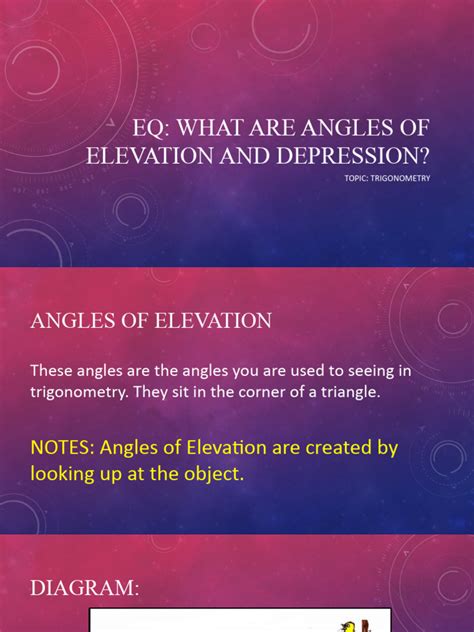 EQ: WHAT ARE ANGLES OF ELEVATION AND DEPRESSION?

TOPIC: TRIGONOMETRY

ANGLES OF ELEVATION

These angles are the angles you are used to seeing in trigonometry. They sit in the corner of a triangle.

NOTES: Angles of Elevation are created by looking up at the object.

DIAGRAM: